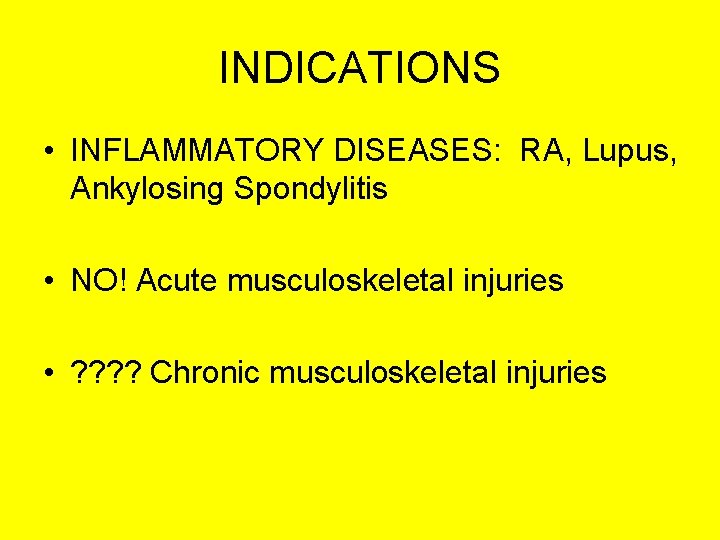 INDICATIONS

• INFLAMMATORY DISEASES: RA, Lupus, Ankylosing Spondylitis

• NO! Acute musculoskeletal injuries

• ???? Chronic musculoskeletal injuries